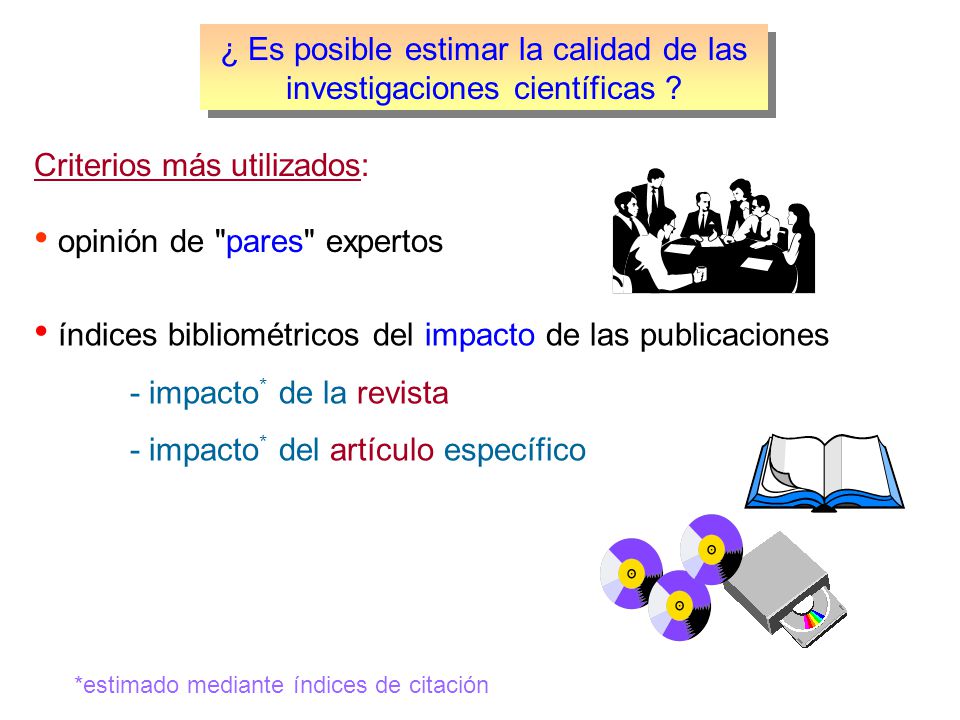 ¿ Es posible estimar la calidad de las investigaciones científicas ?

Criterios más utilizados:

• opinión de "pares" expertos

• índices bibliométricos del impacto de las publicaciones

- impacto* de la revista

- impacto* del artículo específico

*estimado mediante índices de citación